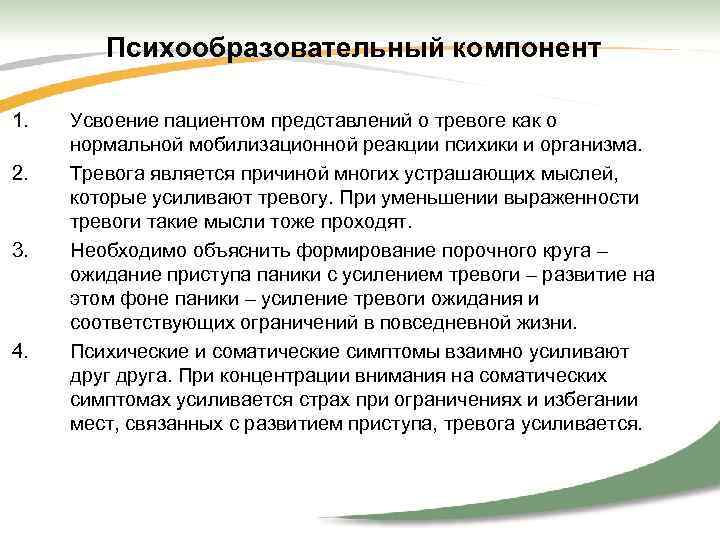 Психообразовательный компонент

1. Усвоение пациентом представлений о тревоге как о нормальной мобилизационной реакции психики и организма.

2. Тревога является причиной многих устрашающих мыслей, которые усиливают тревогу. При уменьшении выраженности тревоги такие мысли тоже проходят.

3. Необходимо объяснить формирование порочного круга – ожидание приступа паники с усилением тревоги – развитие на этом фоне паники – усиление тревоги ожидания и соответствующих ограничений в повседневной жизни.

4. Психические и соматические симптомы взаимно усиливают друг друга. При концентрации внимания на соматических симптомах усиливается страх при ограничениях и избегании мест, связанных с развитием приступа, тревога усиливается.